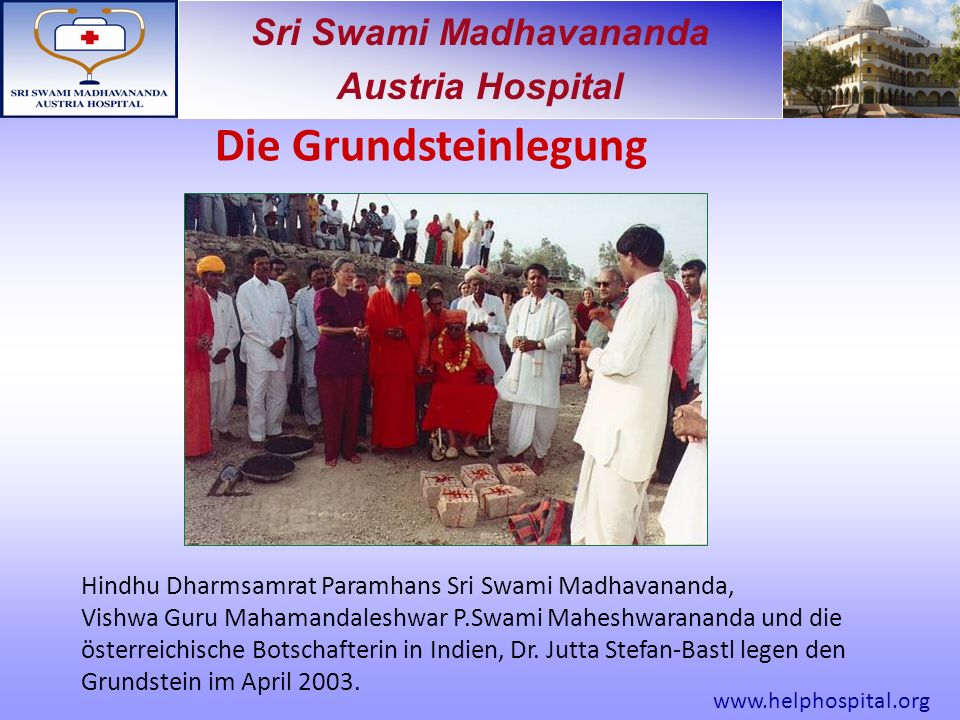 SRI SWAMI MADHAVANANDA AUSTRIA HOSPITAL

Sri Swami Madhavananda
Austria Hospital

Die Grundsteinlegung

Hindhu Dharmsamrat Paramhans Sri Swami Madhavananda,
Vishwa Guru Mahamandaleshwar P.Swami Maheshwarananda und die österreichische Botschafterin in Indien, Dr. Jutta Stefan-Bastl legen den Grundstein im April 2003.

www.helphospital.org